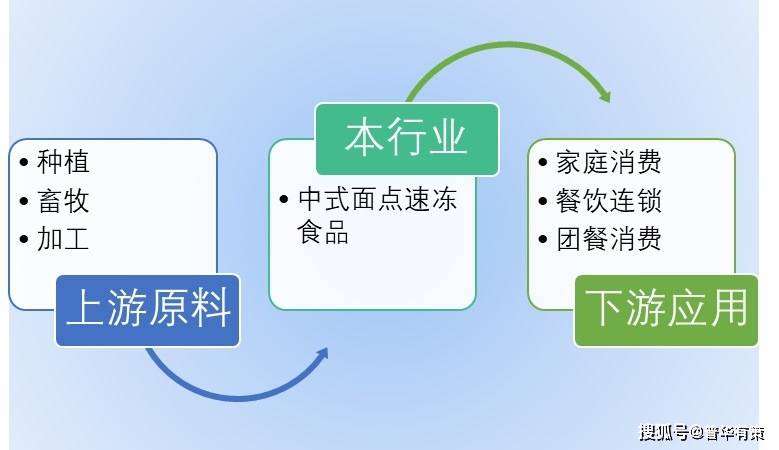 • 种植
• 畜牧
• 加工

上游原料

本行业

• 中式面点速冻食品

• 家庭消费
• 餐饮连锁
• 团餐消费

下游应用

搜狐号@普华有策